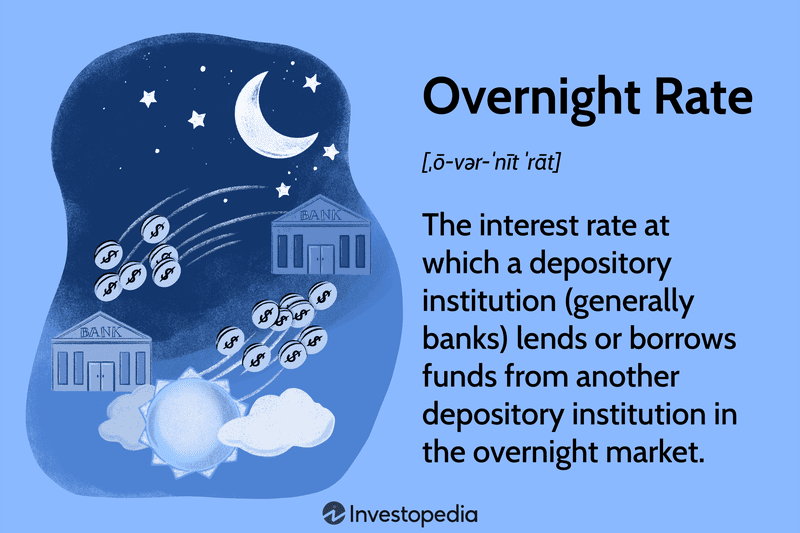 BANK

BANK

Overnight Rate

[ˌō-vər-ˈnīt ˈrāt]

The interest rate at which a depository institution (generally banks) lends or borrows funds from another depository institution in the overnight market.

Investopedia